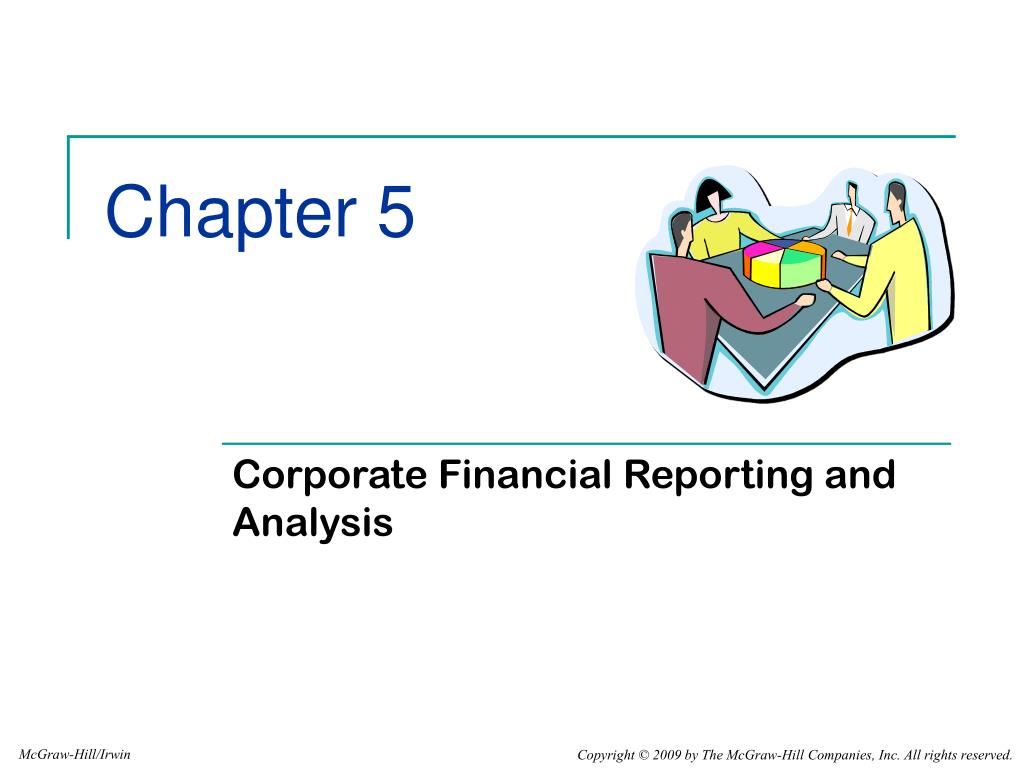 Chapter 5

Corporate Financial Reporting and Analysis

McGraw-Hill/Irwin

Copyright © 2009 by The McGraw-Hill Companies, Inc. All rights reserved.